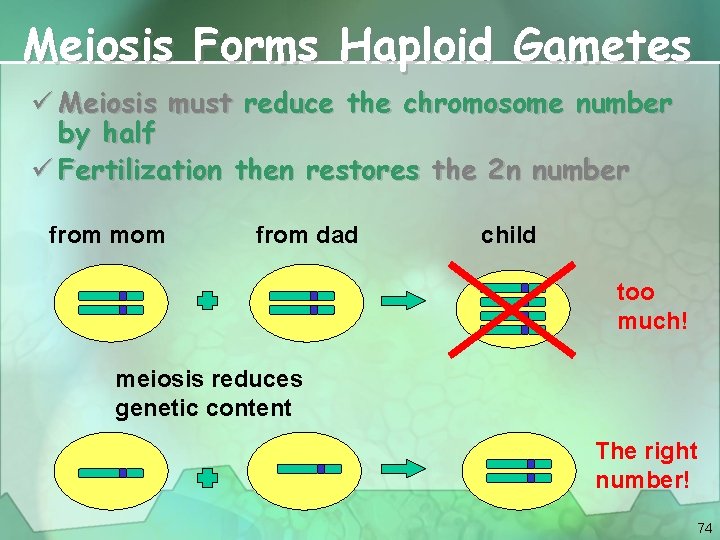 Meiosis Forms Haploid Gametes

✓ Meiosis must reduce the chromosome number by half

✓ Fertilization then restores the 2n number

from mom

from dad

child

too much!

meiosis reduces genetic content

The right number!

74